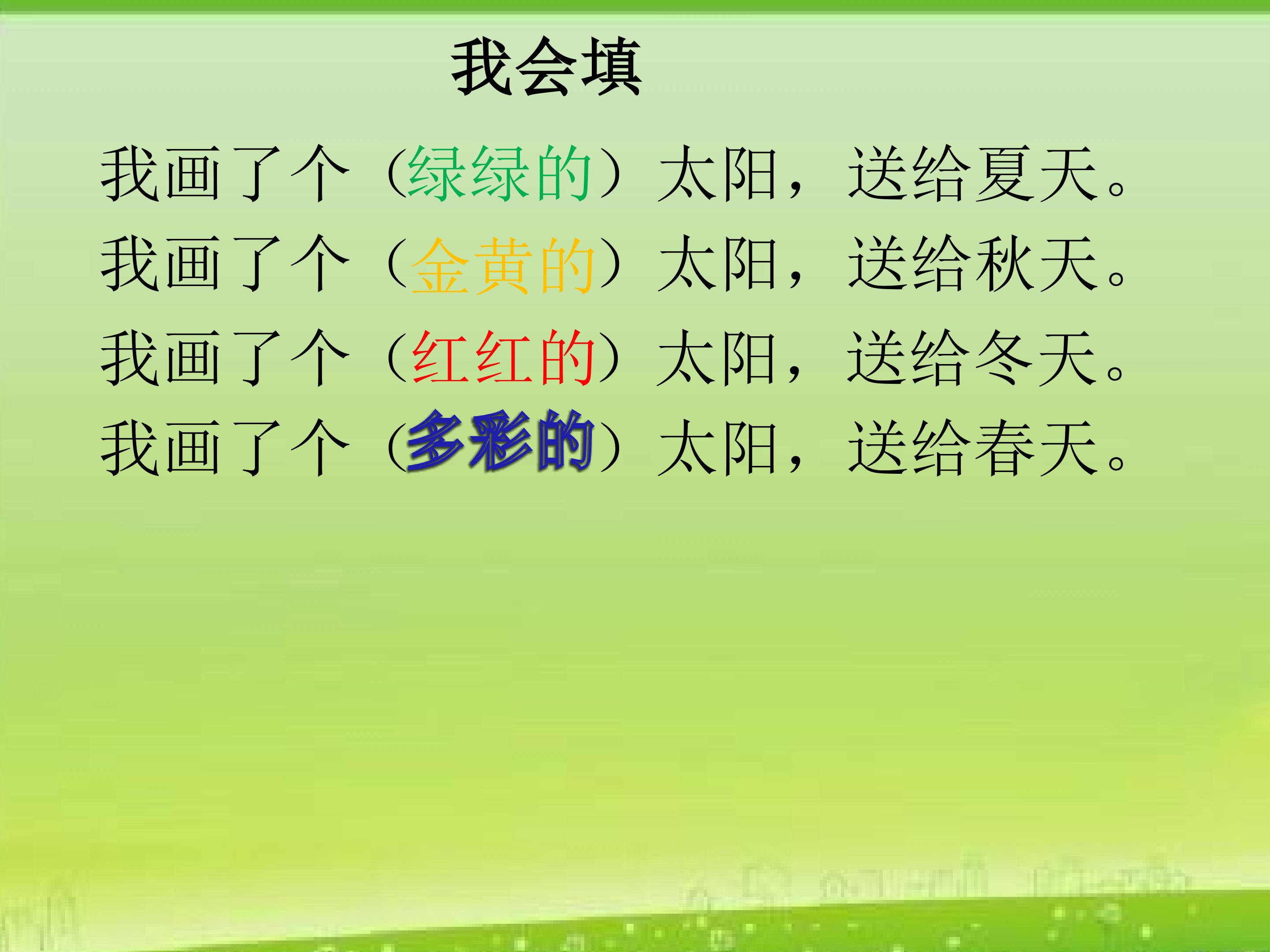 我会填

我画了个（绿绿的）太阳，送给夏天。

我画了个（金黄的）太阳，送给秋天。

我画了个（红红的）太阳，送给冬天。

我画了个（多彩的）太阳，送给春天。